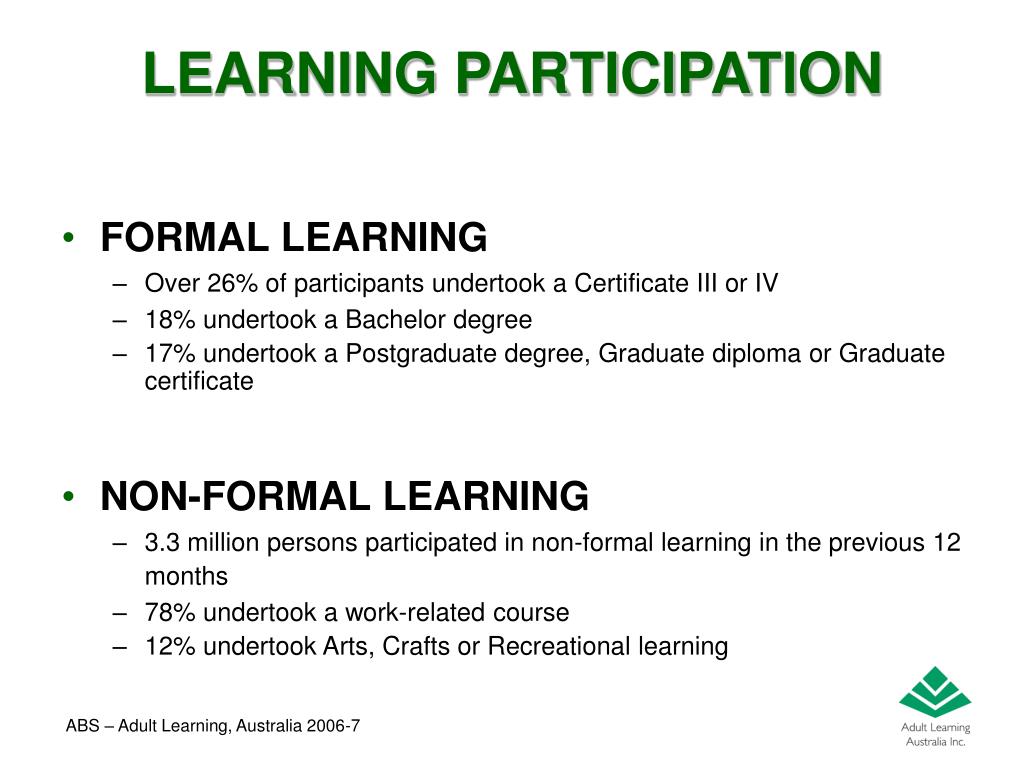 LEARNING PARTICIPATION

• FORMAL LEARNING
– Over 26% of participants undertook a Certificate III or IV
– 18% undertook a Bachelor degree
– 17% undertook a Postgraduate degree, Graduate diploma or Graduate certificate

• NON-FORMAL LEARNING
– 3.3 million persons participated in non-formal learning in the previous 12 months
– 78% undertook a work-related course
– 12% undertook Arts, Crafts or Recreational learning

ABS – Adult Learning, Australia 2006-7

Adult Learning Australia Inc.